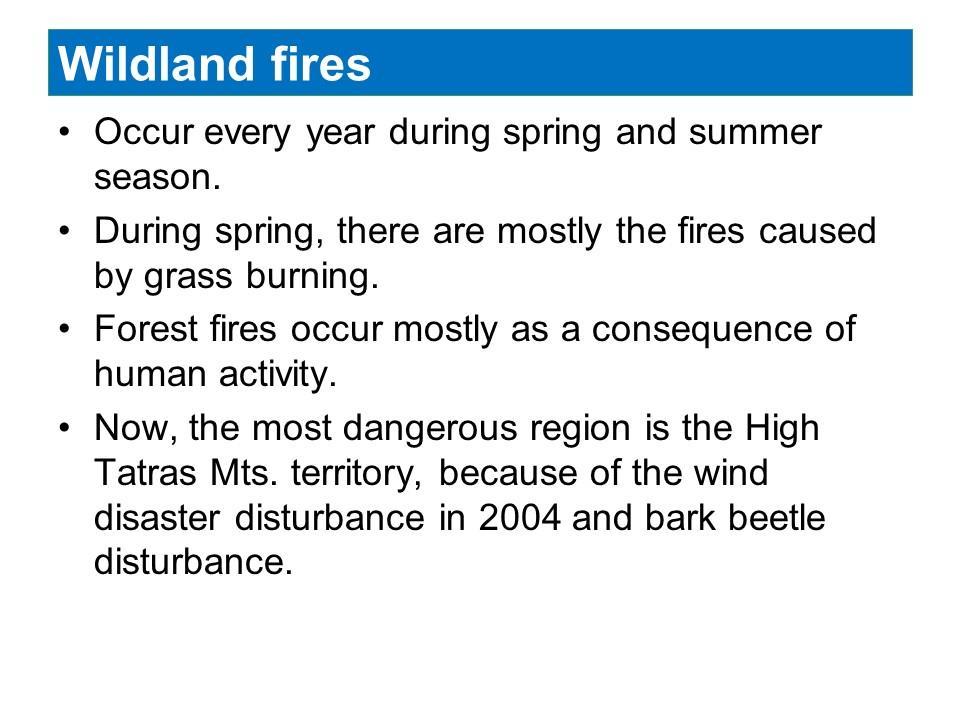 Wildland fires

• Occur every year during spring and summer season.

• During spring, there are mostly the fires caused by grass burning.

• Forest fires occur mostly as a consequence of human activity.

• Now, the most dangerous region is the High Tatras Mts. territory, because of the wind disaster disturbance in 2004 and bark beetle disturbance.